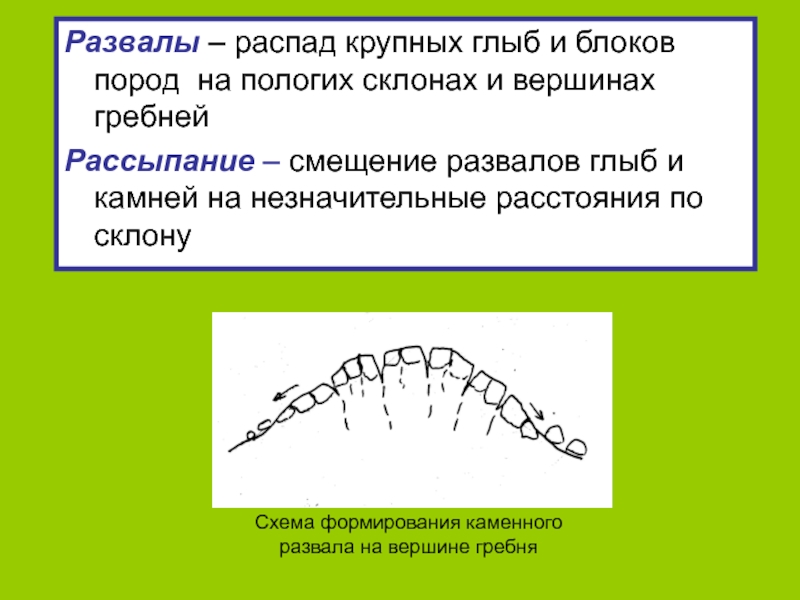 Развалы – распад крупных глыб и блоков пород на пологих склонах и вершинах гребней

Рассыпание – смещение развалов глыб и камней на незначительные расстояния по склону

Схема формирования каменного развала на вершине гребня